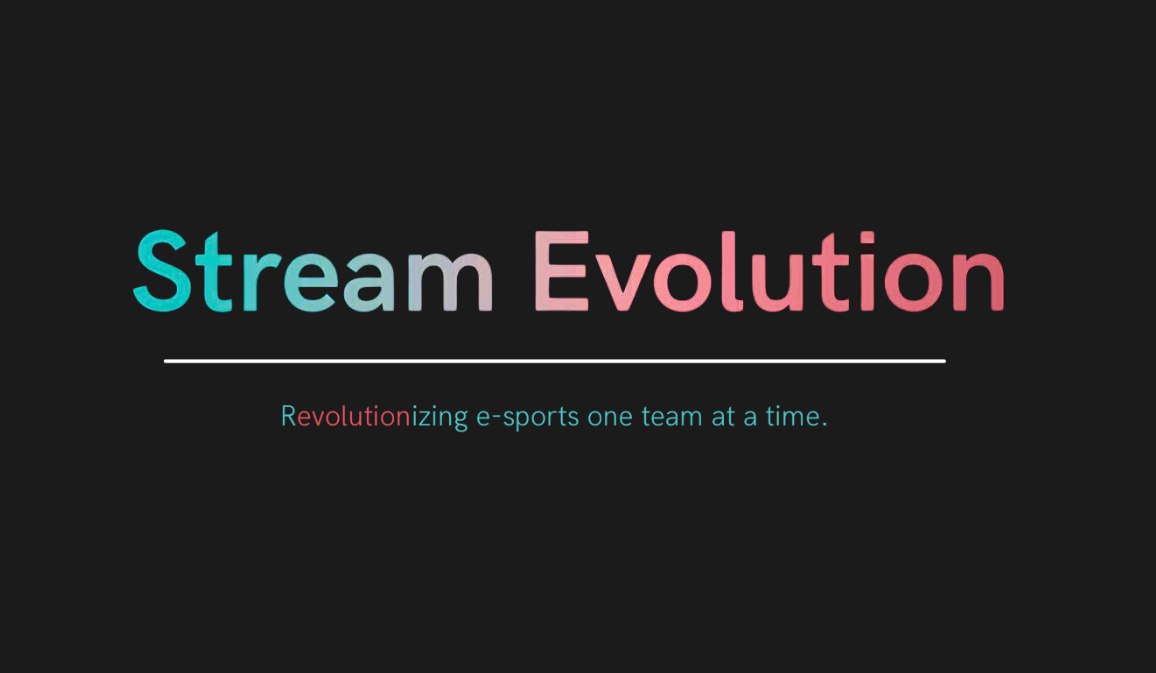 Stream Evolution

Revolutionizing e-sports one team at a time.